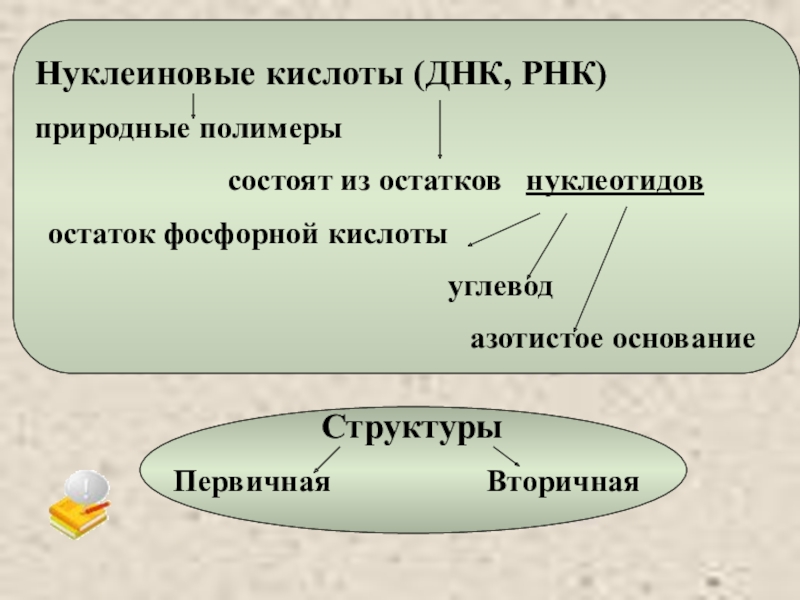 Нуклеиновые кислоты (ДНК, РНК)

природные полимеры

состоят из остатков нуклеотидов

остаток фосфорной кислоты

углевод

азотистое основание

Структуры

Первичная

Вторичная